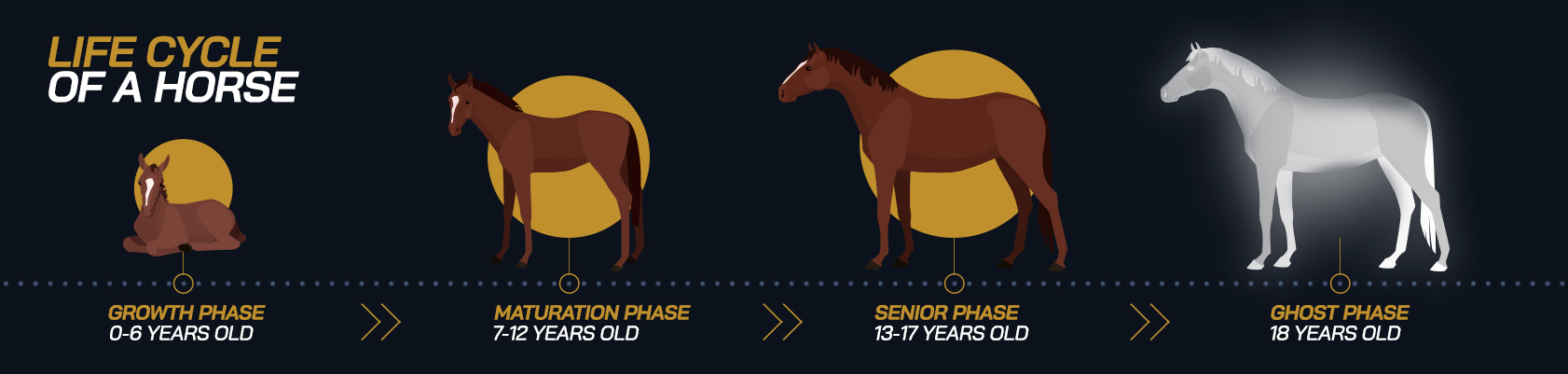 LIFE CYCLE
OF A HORSE

GROWTH PHASE
0-6 YEARS OLD

MATURATION PHASE
7-12 YEARS OLD

SENIOR PHASE
13-17 YEARS OLD

GHOST PHASE
18 YEARS OLD